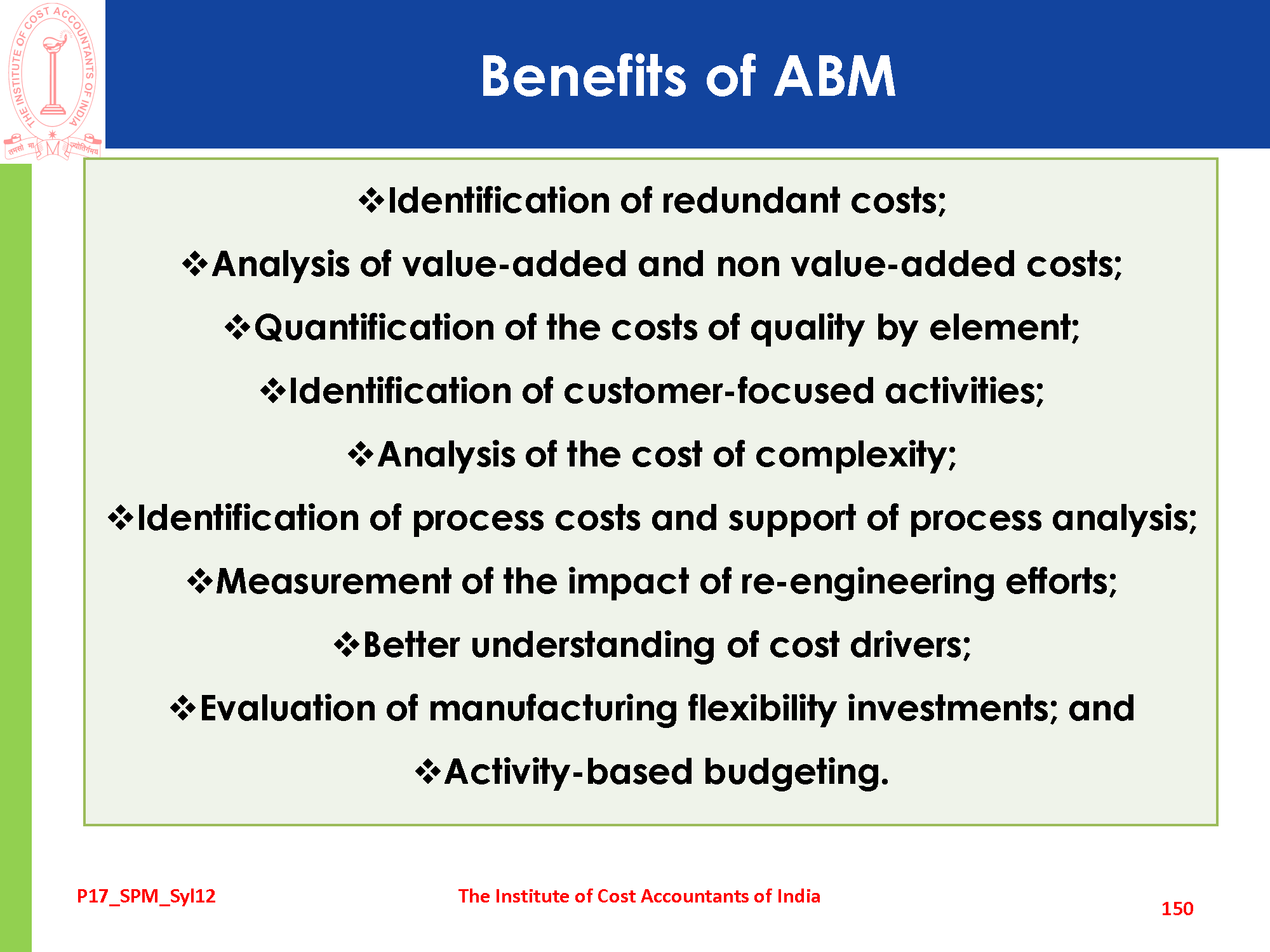 THE INSTITUTE OF COST ACCOUNTANTS OF INDIA
तमसो मा ज्योतिर्गमय

Benefits of ABM

❖Identification of redundant costs;

❖Analysis of value-added and non value-added costs;

❖Quantification of the costs of quality by element;

❖Identification of customer-focused activities;

❖Analysis of the cost of complexity;

❖Identification of process costs and support of process analysis;

❖Measurement of the impact of re-engineering efforts;

❖Better understanding of cost drivers;

❖Evaluation of manufacturing flexibility investments; and

❖Activity-based budgeting.

P17_SPM_Syl12

The Institute of Cost Accountants of India

150